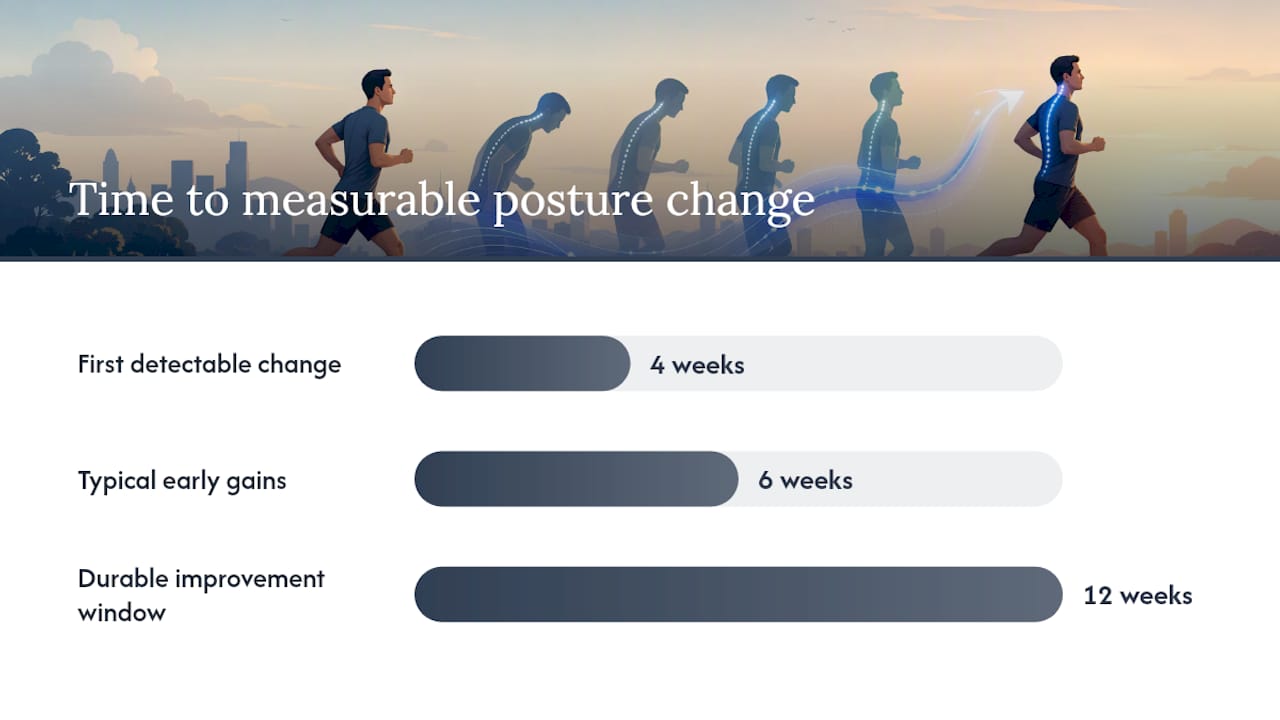 Time to measurable posture change

First detectable change
4 weeks

Typical early gains
6 weeks

Durable improvement window
12 weeks